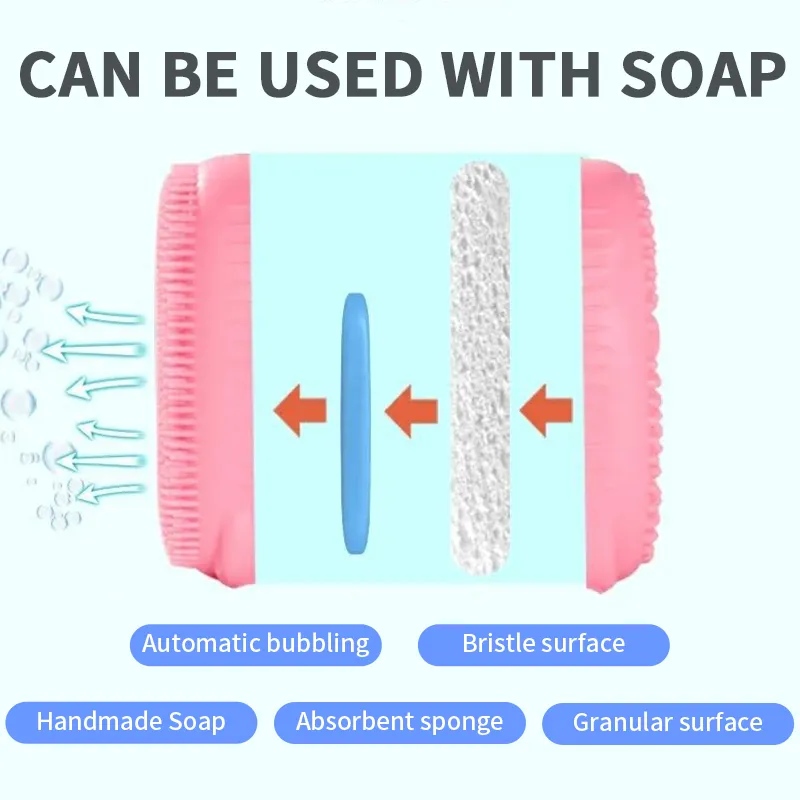 CAN BE USED WITH SOAP

Automatic bubbling

Bristle surface

Handmade Soap

Absorbent sponge

Granular surface